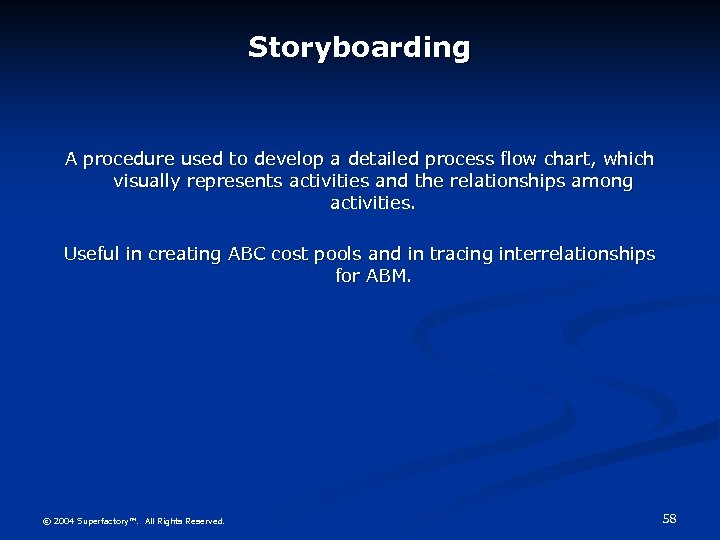 Storyboarding

A procedure used to develop a detailed process flow chart, which visually represents activities and the relationships among activities.

Useful in creating ABC cost pools and in tracing interrelationships for ABM.

© 2004 Superfactory™. All Rights Reserved.

58